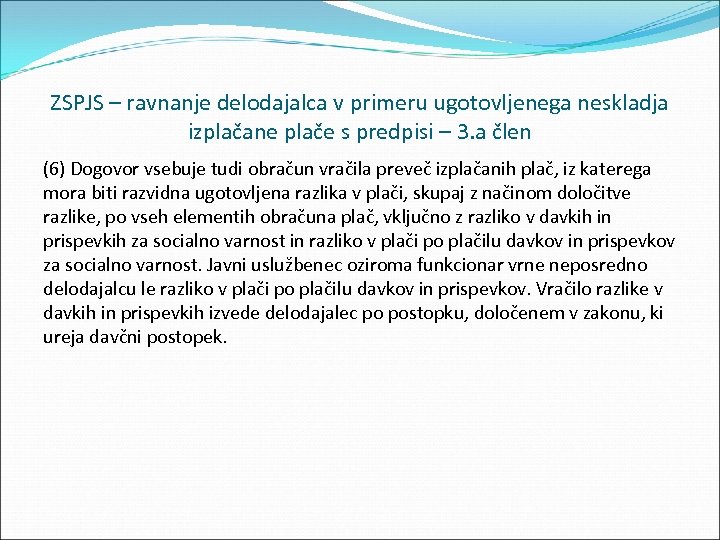 ZSPJS – ravnanje delodajalca v primeru ugotovljenega neskladja izplačane plače s predpisi – 3.a člen

(6) Dogovor vsebuje tudi obračun vračila preveč izplačanih plač, iz katerega mora biti razvidna ugotovljena razlika v plači, skupaj z načinom določitve razlike, po vseh elementih obračuna plač, vključno z razliko v davkih in prispevkih za socialno varnost in razliko v plači po plačilu davkov in prispevkov za socialno varnost. Javni uslužbenec oziroma funkcionar vrne neposredno delodajalcu le razliko v plači po plačilu davkov in prispevkov. Vračilo razlike v davkih in prispevkih izvede delodajalec po postopku, določenem v zakonu, ki ureja davčni postopek.